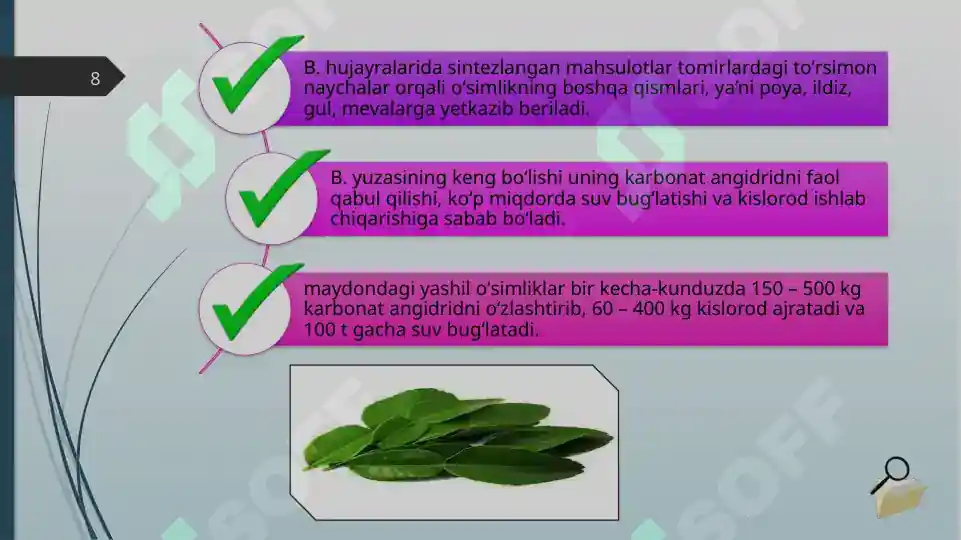 8

B. hujayralarida sintezlangan mahsulotlar tomirlardagi to‘rsimon naychalar orqali o‘simlikning boshqa qismlari, ya’ni poya, ildiz, gul, mevalarga yetkazib beriladi.

B. yuzasining keng bo‘lishi uning karbonat angidridni faol qabul qilishi, ko‘p miqdorda suv bug‘latishi va kislorod ishlab chiqarishiga sabab bo‘ladi.

maydondagi yashil o‘simliklar bir kecha-kunduzda 150 – 500 kg karbonat angidridni o‘zlashtirib, 60 – 400 kg kislorod ajratadi va 100 t gacha suv bug‘latadi.

SOFF